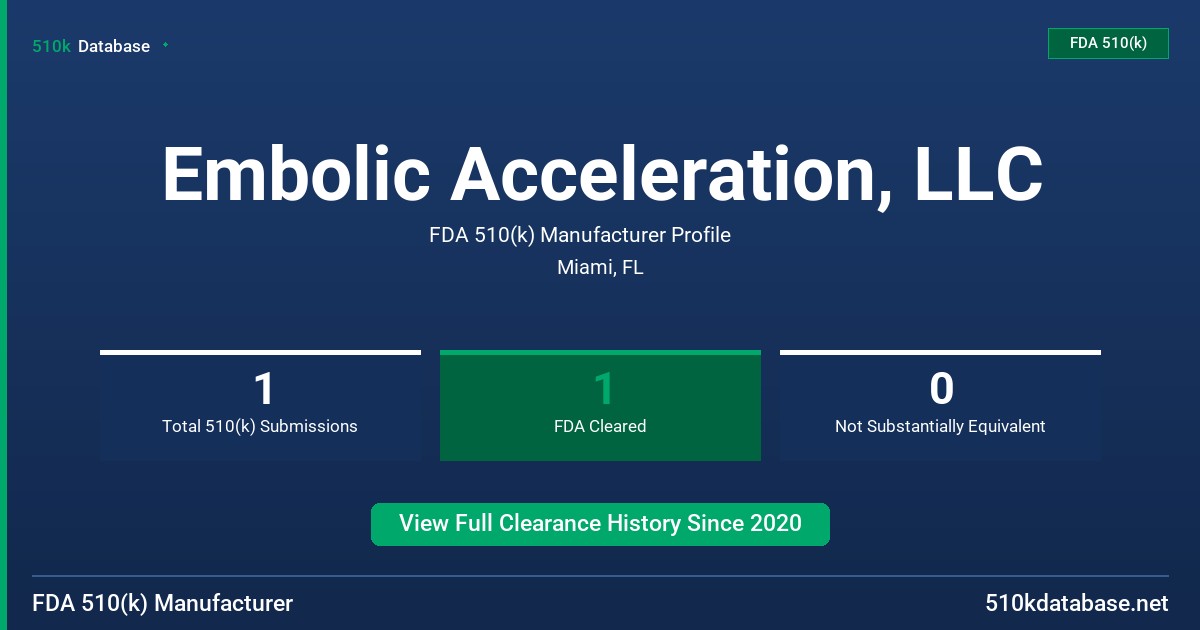 510k Database

FDA 510(k)

Embolic Acceleration, LLC

FDA 510(k) Manufacturer Profile

Miami, FL

1
Total 510(k) Submissions

1
FDA Cleared

0
Not Substantially Equivalent

View Full Clearance History Since 2020

FDA 510(k) Manufacturer

510kdatabase.net